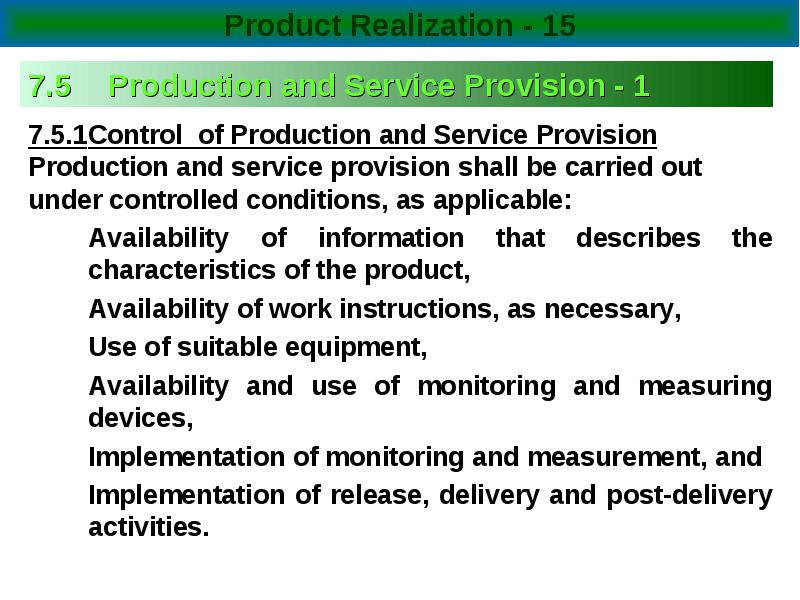 Product Realization - 15

7.5 Production and Service Provision - 1

7.5.1Control of Production and Service Provision

Production and service provision shall be carried out under controlled conditions, as applicable:

Availability of information that describes the characteristics of the product,

Availability of work instructions, as necessary,

Use of suitable equipment,

Availability and use of monitoring and measuring devices,

Implementation of monitoring and measurement, and

Implementation of release, delivery and post-delivery activities.